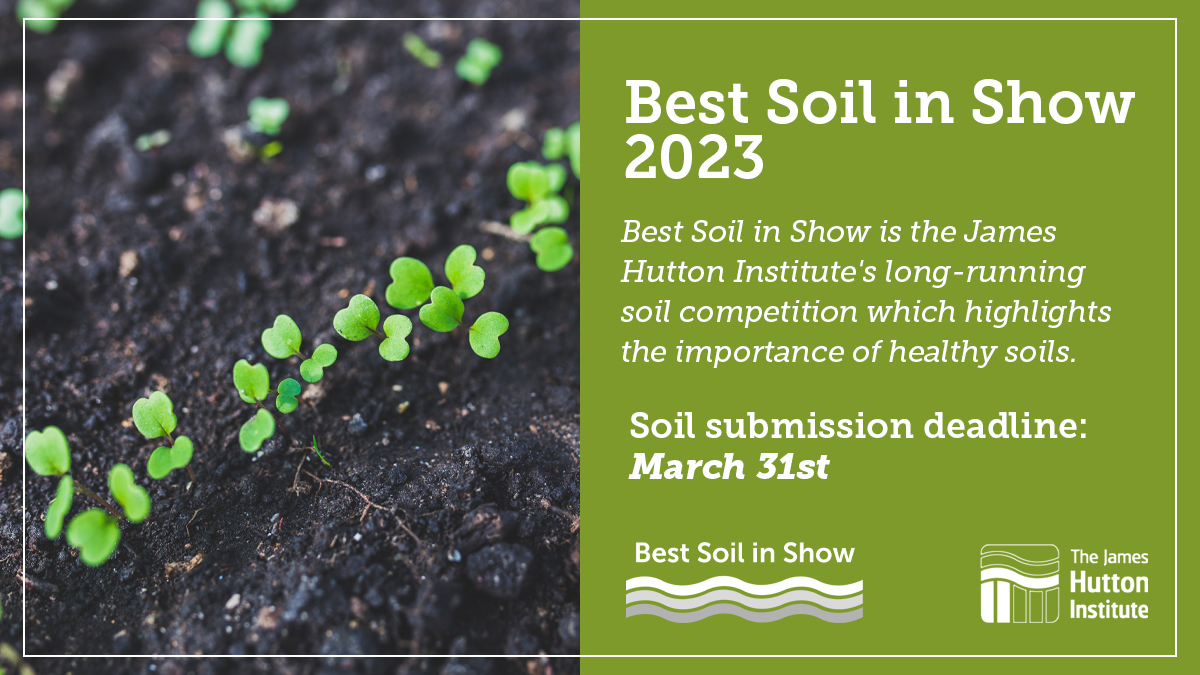 Best Soil in Show 2023

Best Soil in Show is the James Hutton Institute's long-running soil competition which highlights the importance of healthy soils.

Soil submission deadline: March 31st

Best Soil in Show

The James Hutton Institute